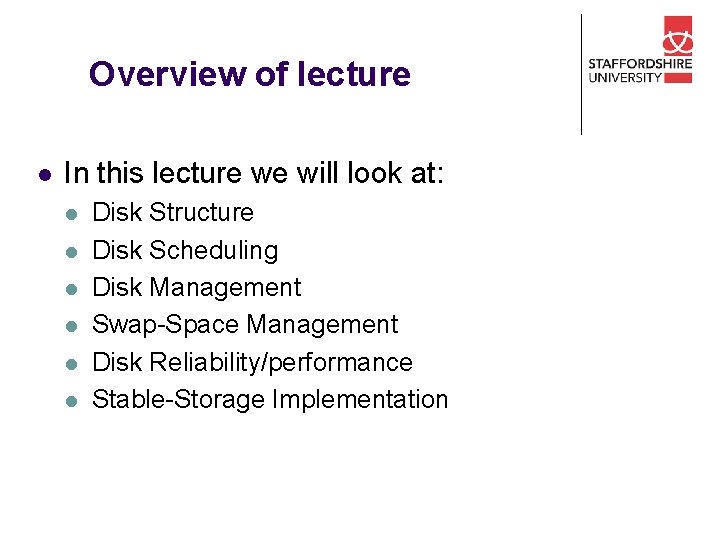 Overview of lecture

STAFFORDSHIRE UNIVERSITY

- In this lecture we will look at:
  - Disk Structure
  - Disk Scheduling
  - Disk Management
  - Swap-Space Management
  - Disk Reliability/performance
  - Stable-Storage Implementation